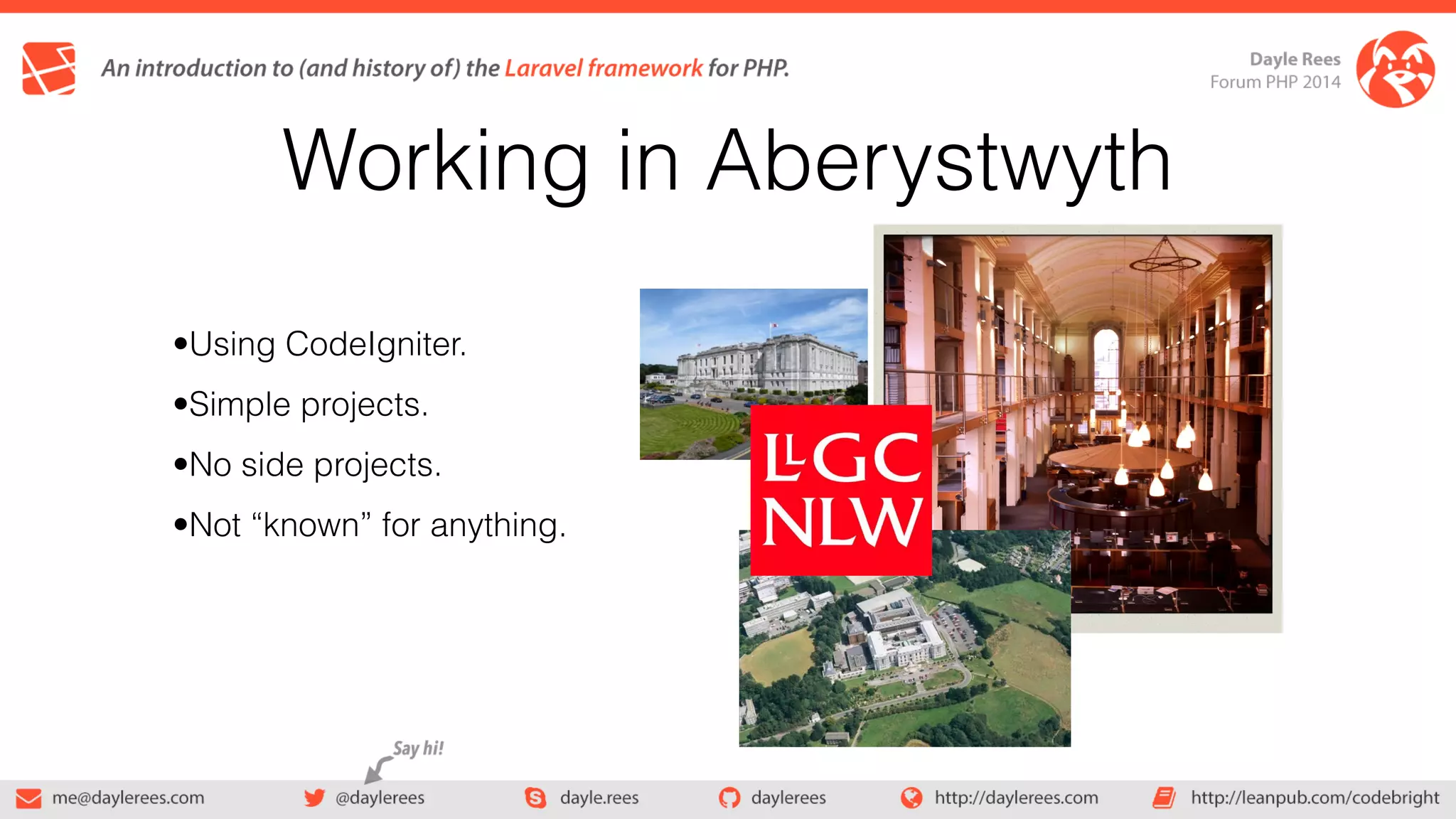 An introduction to (and history of) the Laravel framework for PHP.

Dayle Rees
Forum PHP 2014

Working in Aberystwyth

•Using CodeIgniter.

•Simple projects.

•No side projects.

•Not “known” for anything.

LLGC
NLW

Say hi!

me@daylerees.com @daylerees dayle.rees daylerees http://daylerees.com http://leanpub.com/codebright